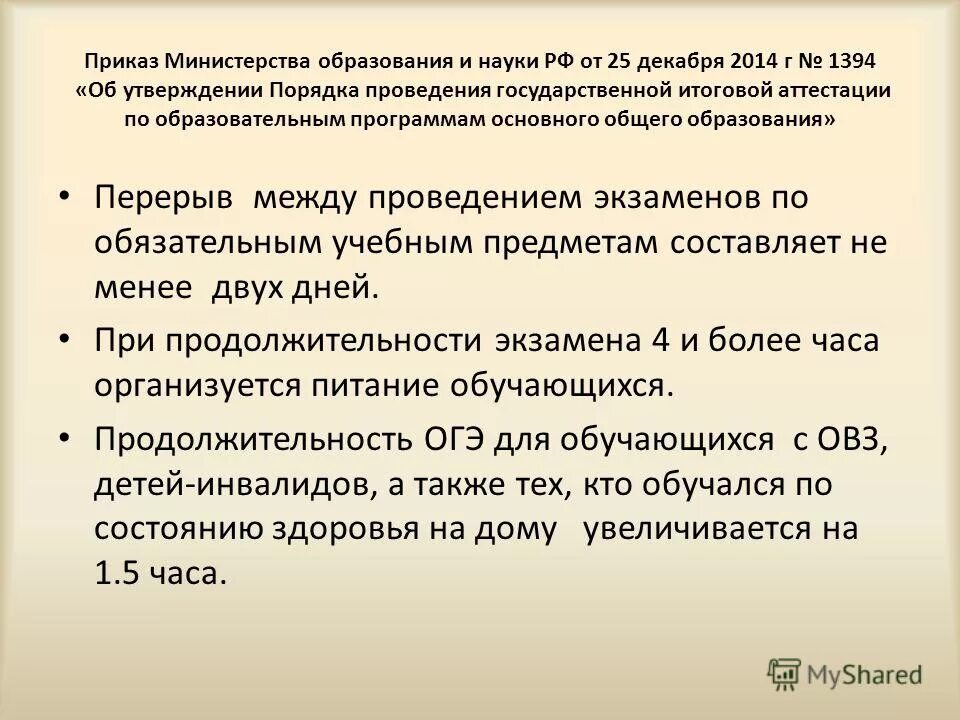 Приказ Министерства образования и науки РФ от 25 декабря 2014 г № 1394 «Об утверждении Порядка проведения государственной итоговой аттестации по образовательным программам основного общего образования»

• Перерыв между проведением экзаменов по обязательным учебным предметам составляет не менее двух дней.

• При продолжительности экзамена 4 и более часа организуется питание обучающихся.

• Продолжительность ОГЭ для обучающихся с ОВЗ, детей-инвалидов, а также тех, кто обучался по состоянию здоровья на дому увеличивается на 1.5 часа.

MyShared